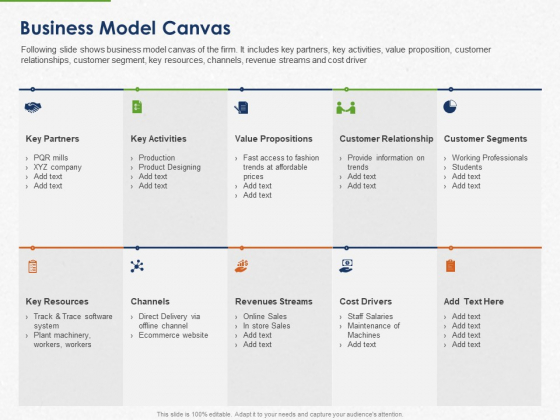 Business Model Canvas

Following slide shows business model canvas of the firm. It includes key partners, key activities, value proposition, customer relationships, customer segment, key resources, channels, revenue streams and cost driver

Key Partners
› PQR mills
› XYZ company
› Add text
› Add text

Key Activities
› Production
› Product Designing
› Add text
› Add text

Value Propositions
› Fast access to fashion trends at affordable prices
› Add text
› Add text

Customer Relationship
› Provide information on trends
› Add text
› Add text

Customer Segments
› Working Professionals
› Students
› Add text
› Add text

Key Resources
› Track & Trace software system
› Plant machinery, workers, workers

Channels
› Direct Delivery via offline channel
› Ecommerce website

Revenues Streams
› Online Sales
› In store Sales
› Add text
› Add text

Cost Drivers
› Staff Salaries
› Maintenance of Machines
› Add text

Add Text Here
› Add text
› Add text
› Add text
› Add text

This slide is 100% editable. Adapt it to your needs and capture your audience's attention.